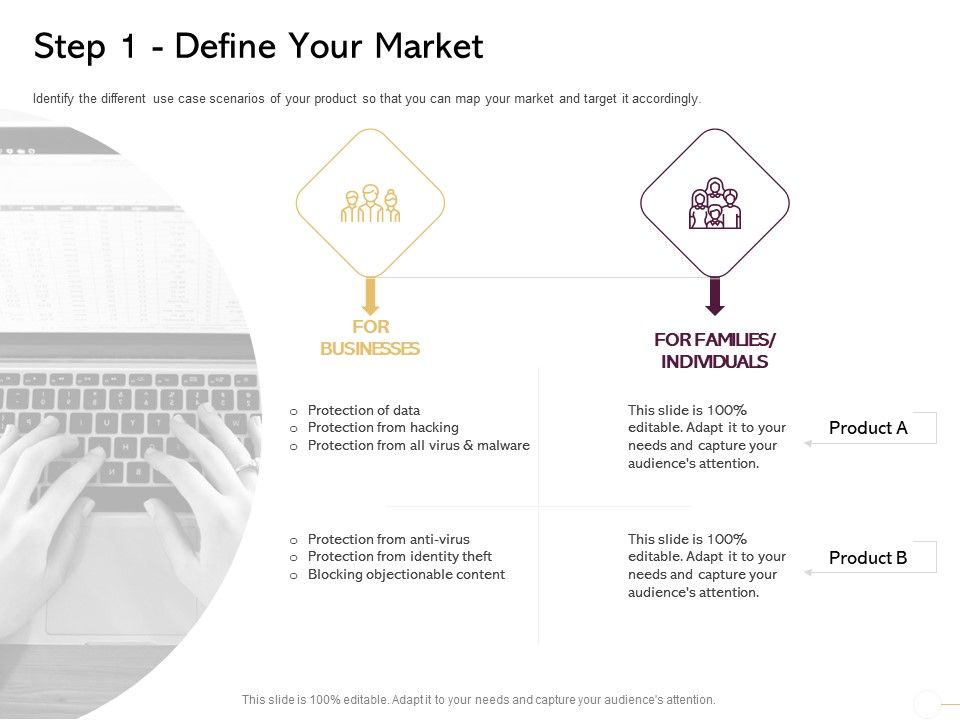 Step 1 - Define Your Market

Identify the different use case scenarios of your product so that you can map your market and target it accordingly.

FOR BUSINESSES

FOR FAMILIES/ INDIVIDUALS

o Protection of data
o Protection from hacking
o Protection from all virus & malware

This slide is 100% editable. Adapt it to your needs and capture your audience's attention.

Product A

o Protection from anti-virus
o Protection from identity theft
o Blocking objectionable content

This slide is 100% editable. Adapt it to your needs and capture your audience's attention.

Product B

This slide is 100% editable. Adapt it to your needs and capture your audience's attention.